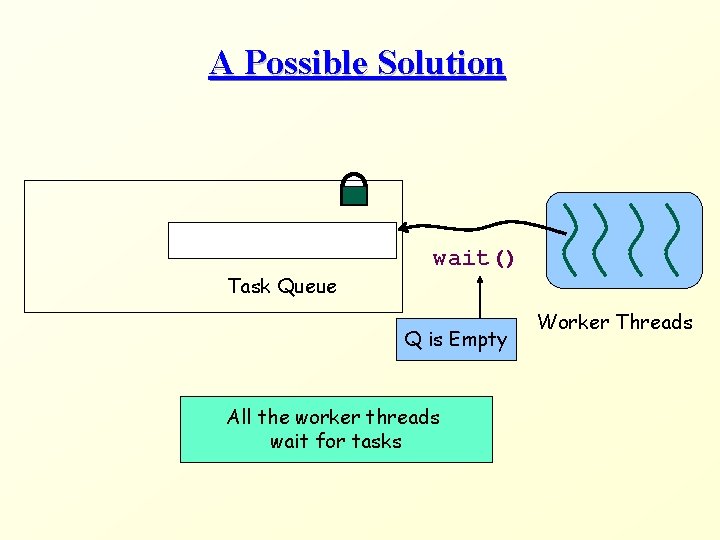 A Possible Solution

Task Queue

wait()

Worker Threads

Q is Empty

All the worker threads wait for tasks